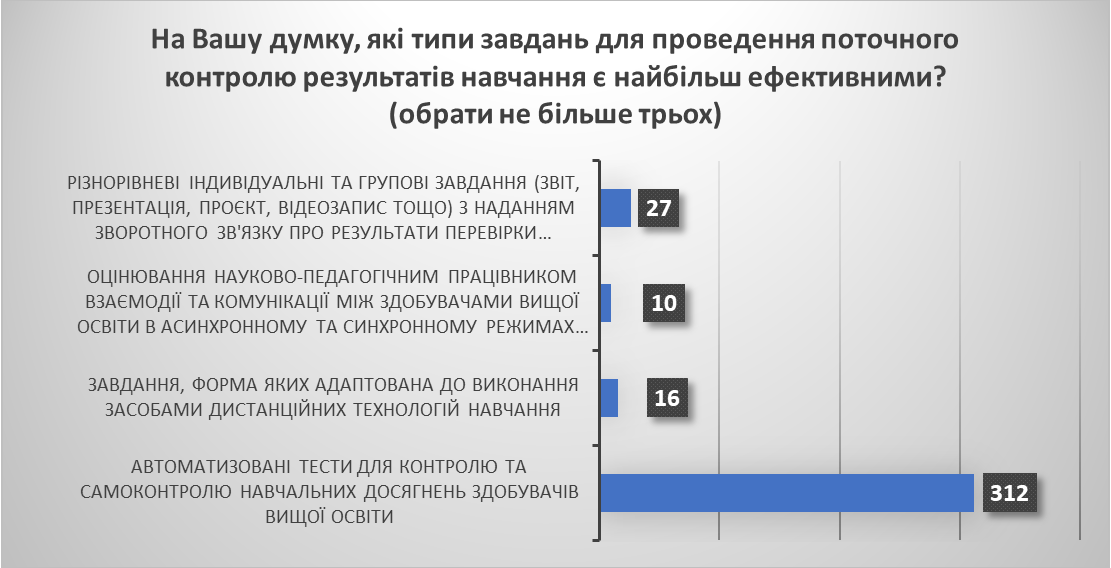 На Вашу думку, які типи завдань для проведення поточного контролю результатів навчання є найбільш ефективними? (обрати не більше трьох)

РІЗНОРІВНЕВІ ІНДИВІДУАЛЬНІ ТА ГРУПОВІ ЗАВДАННЯ (ЗВІТ, ПРЕЗЕНТАЦІЯ, ПРОЄКТ, ВІДЕОЗАПИС ТОЩО) З НАДАННЯМ ЗВОРОТНОГО ЗВ'ЯЗКУ ПРО РЕЗУЛЬТАТИ ПЕРЕВІРКИ...
27

ОЦІНЮВАННЯ НАУКОВО-ПЕДАГОГІЧНИМ ПРАЦІВНИКОМ ВЗАЄМОДІЇ ТА КОМУНІКАЦІЇ МІЖ ЗДОБУВАЧАМИ ВИЩОЇ ОСВІТИ В АСИНХРОННОМУ ТА СИНХРОННОМУ РЕЖИМАХ...
10

ЗАВДАННЯ, ФОРМА ЯКИХ АДАПТОВАНА ДО ВИКОНАННЯ ЗАСОБАМИ ДИСТАНЦІЙНИХ ТЕХНОЛОГІЙ НАВЧАННЯ
16

АВТОМАТИЗОВАНІ ТЕСТИ ДЛЯ КОНТРОЛЮ ТА САМОКОНТРОЛЮ НАВЧАЛЬНИХ ДОСЯГНЕНЬ ЗДОБУВАЧІВ ВИЩОЇ ОСВІТИ
312